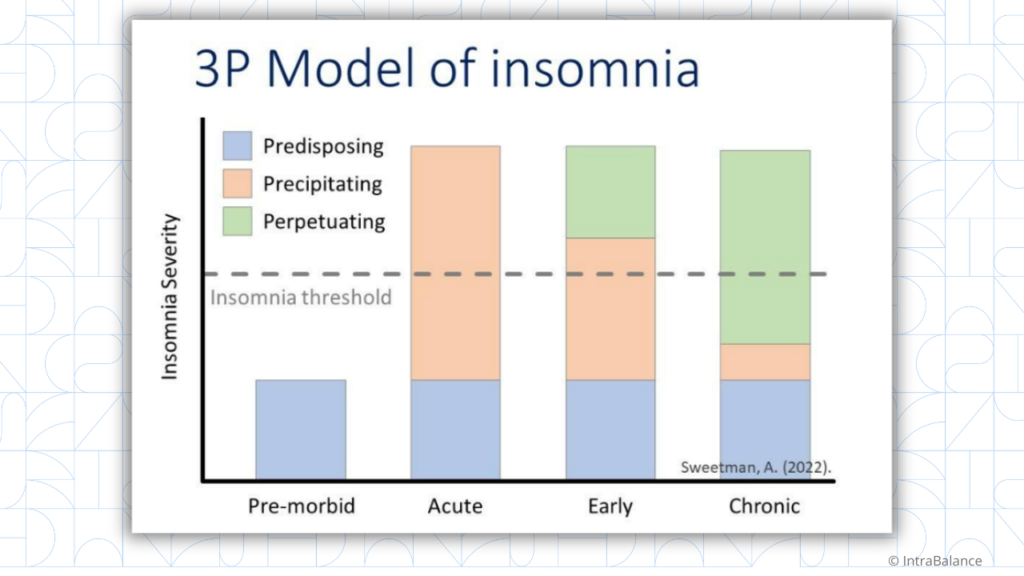 3P Model of insomnia

Predisposing
Precipitating
Perpetuating

Insomnia Severity

Insomnia threshold

Sweetman, A. (2022).

Pre-morbid
Acute
Early
Chronic

© IntraBalance